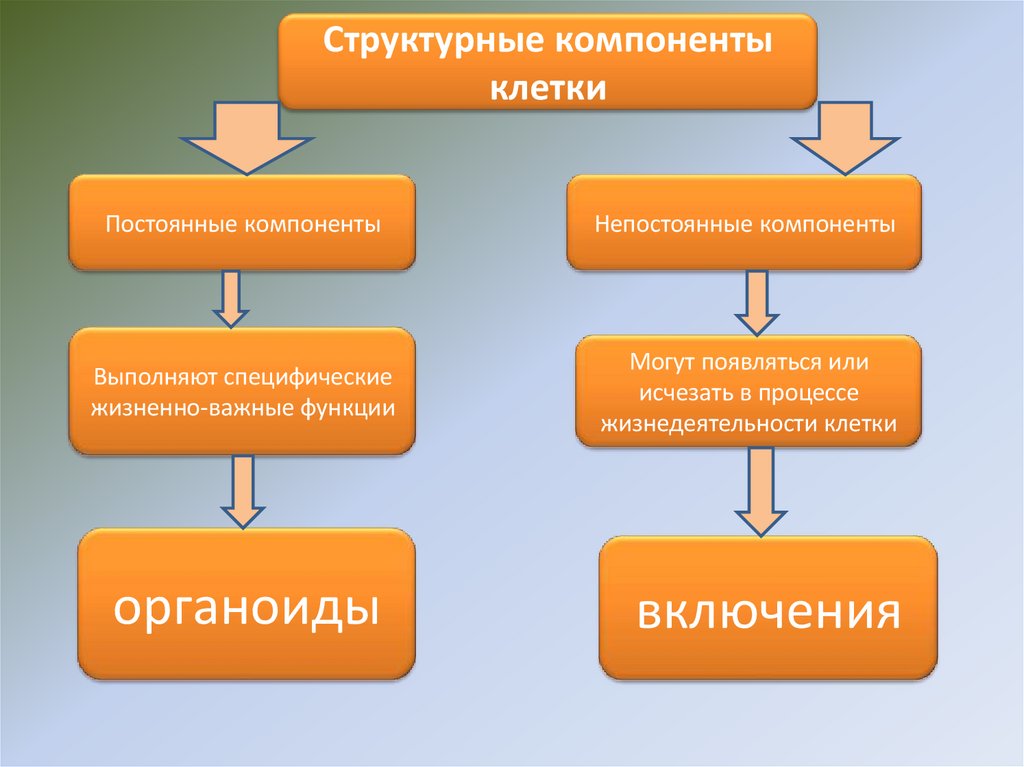 Структурные компоненты клетки

Постоянные компоненты

Выполняют специфические жизненно-важные функции

органоиды

Непостоянные компоненты

Могут появляться или исчезать в процессе жизнедеятельности клетки

включения